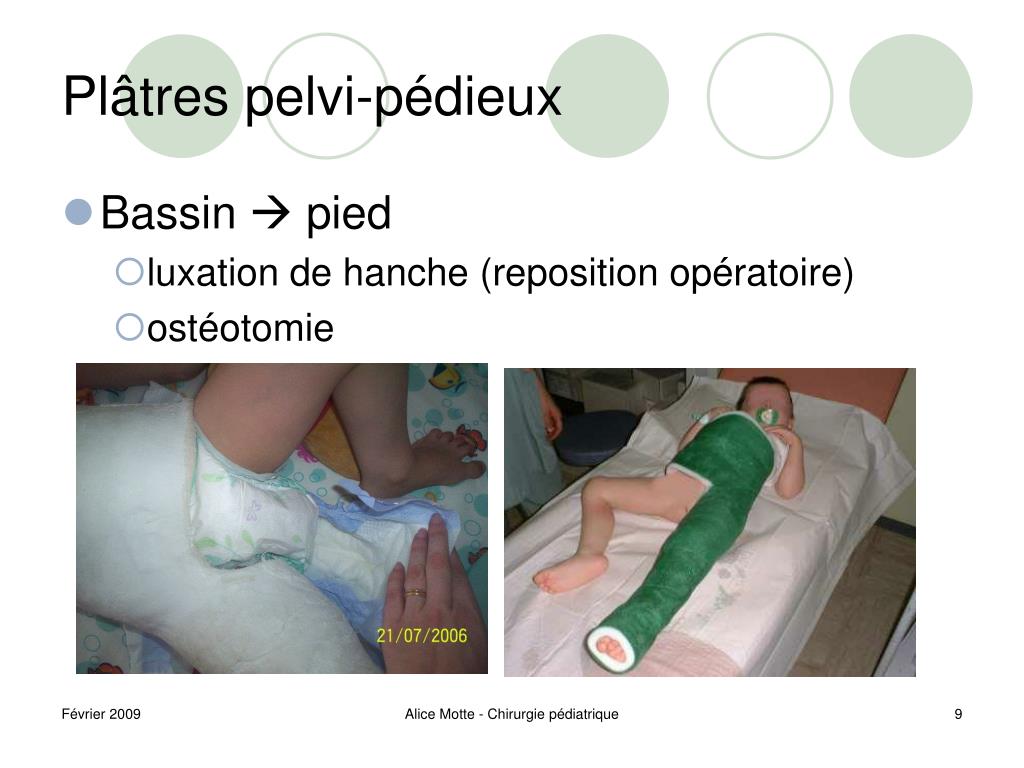 Plâtres pelvi-pédieux

Bassin → pied

luxation de hanche (reposition opératoire)

ostéotomie

21/07/2006

Février 2009

Alice Motte - Chirurgie pédiatrique

9